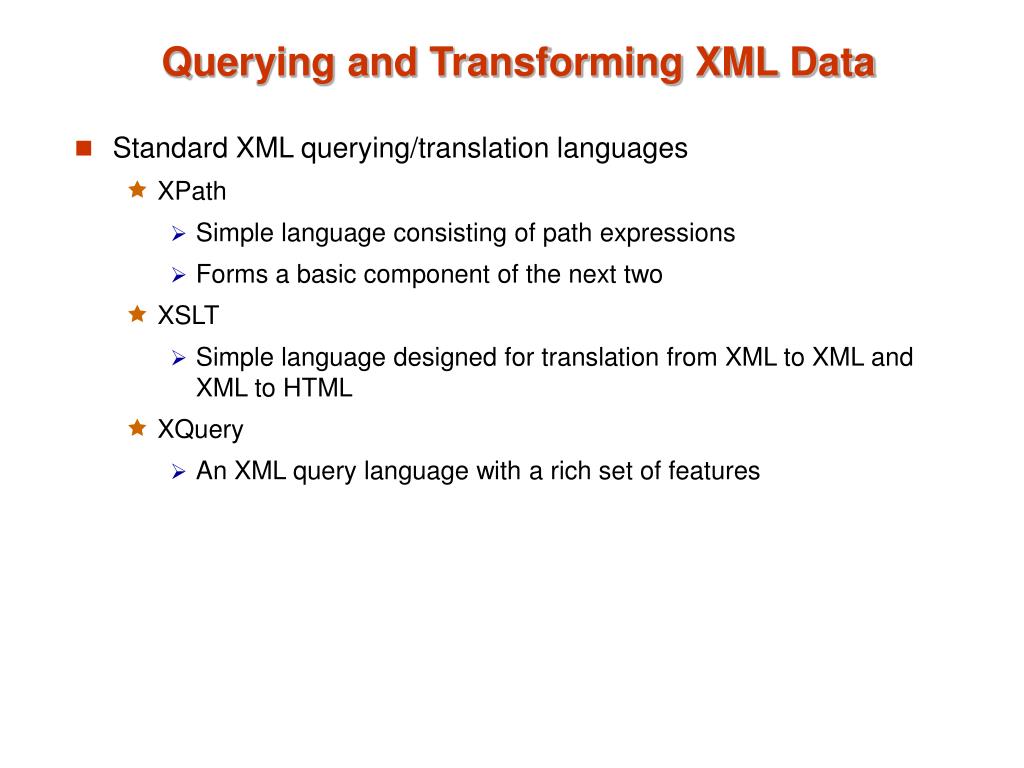 Querying and Transforming XML Data

Standard XML querying/translation languages

XPath

Simple language consisting of path expressions

Forms a basic component of the next two

XSLT

Simple language designed for translation from XML to XML and XML to HTML

XQuery

An XML query language with a rich set of features